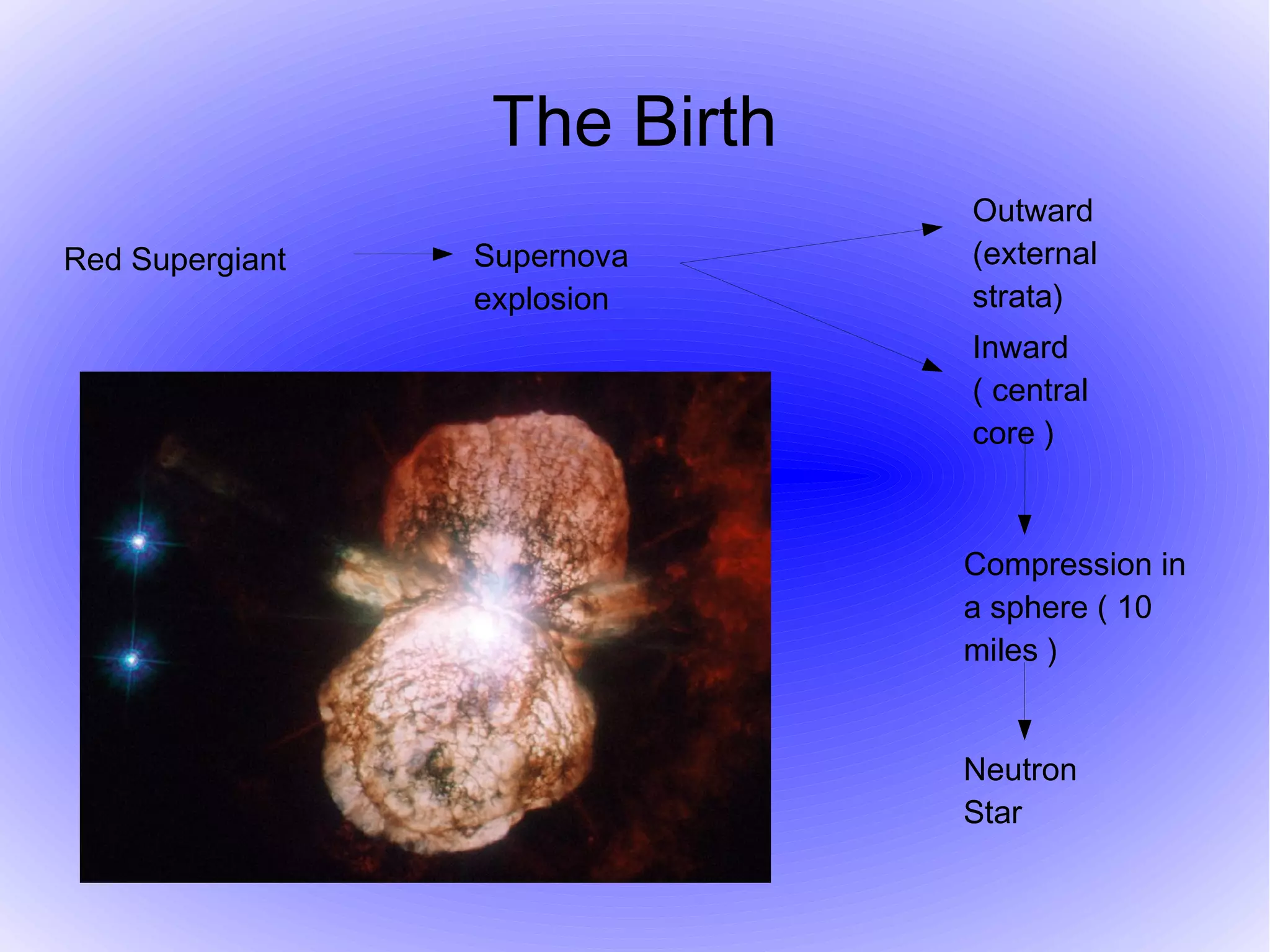 The Birth

Red Supergiant

Supernova explosion

Outward (external strata)

Inward ( central core )

Compression in a sphere ( 10 miles )

Neutron Star